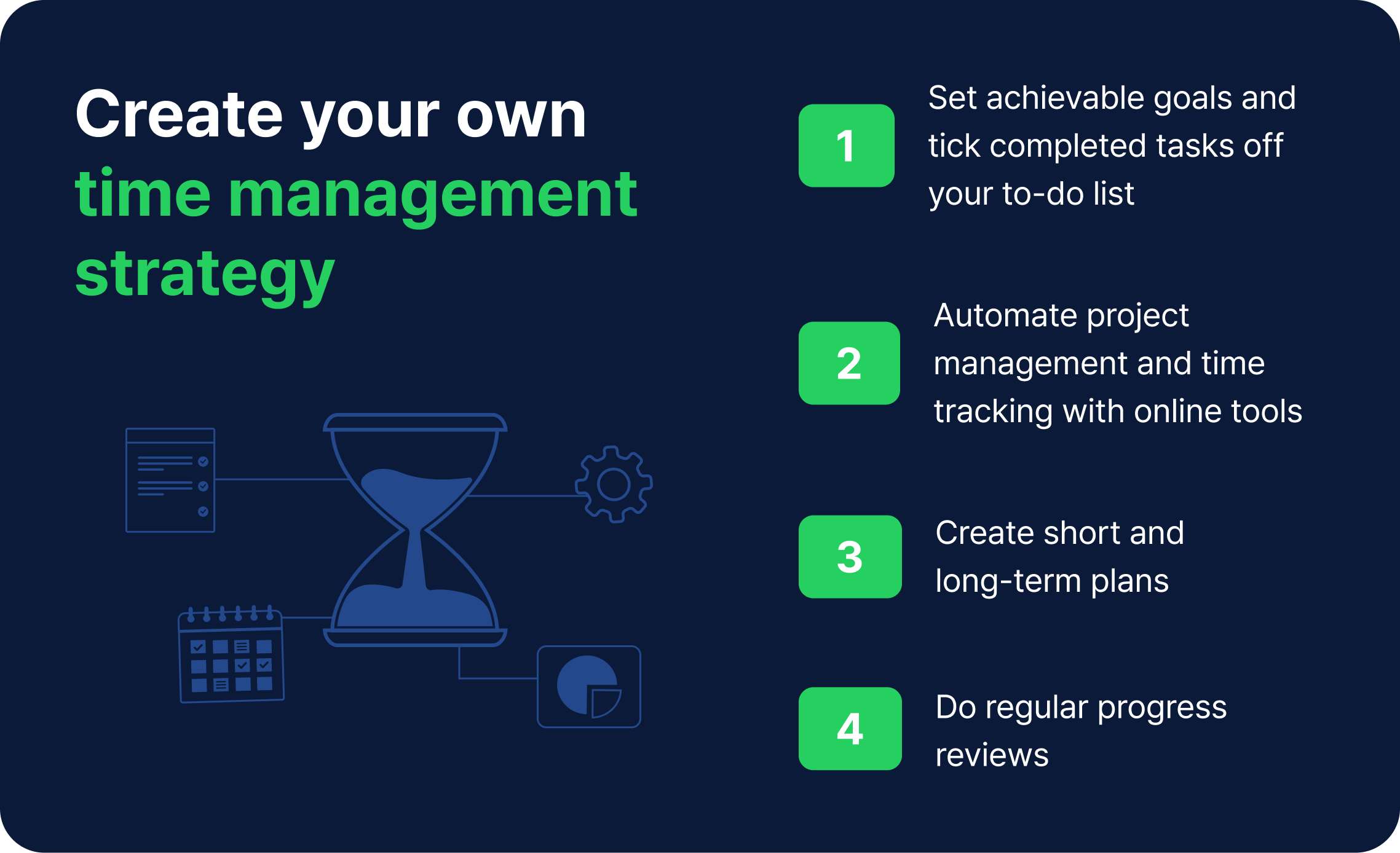 Create your own time management strategy

1 Set achievable goals and tick completed tasks off your to-do list

2 Automate project management and time tracking with online tools

3 Create short and long-term plans

4 Do regular progress reviews